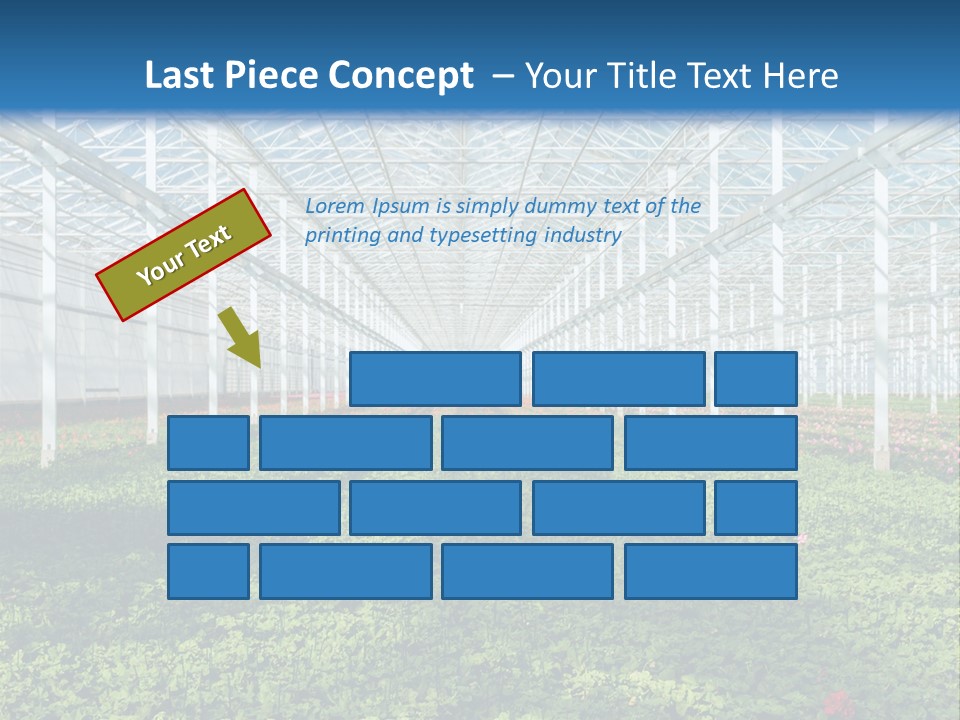 Last Piece Concept – Your Title Text Here

Your Text

Lorem Ipsum is simply dummy text of the printing and typesetting industry